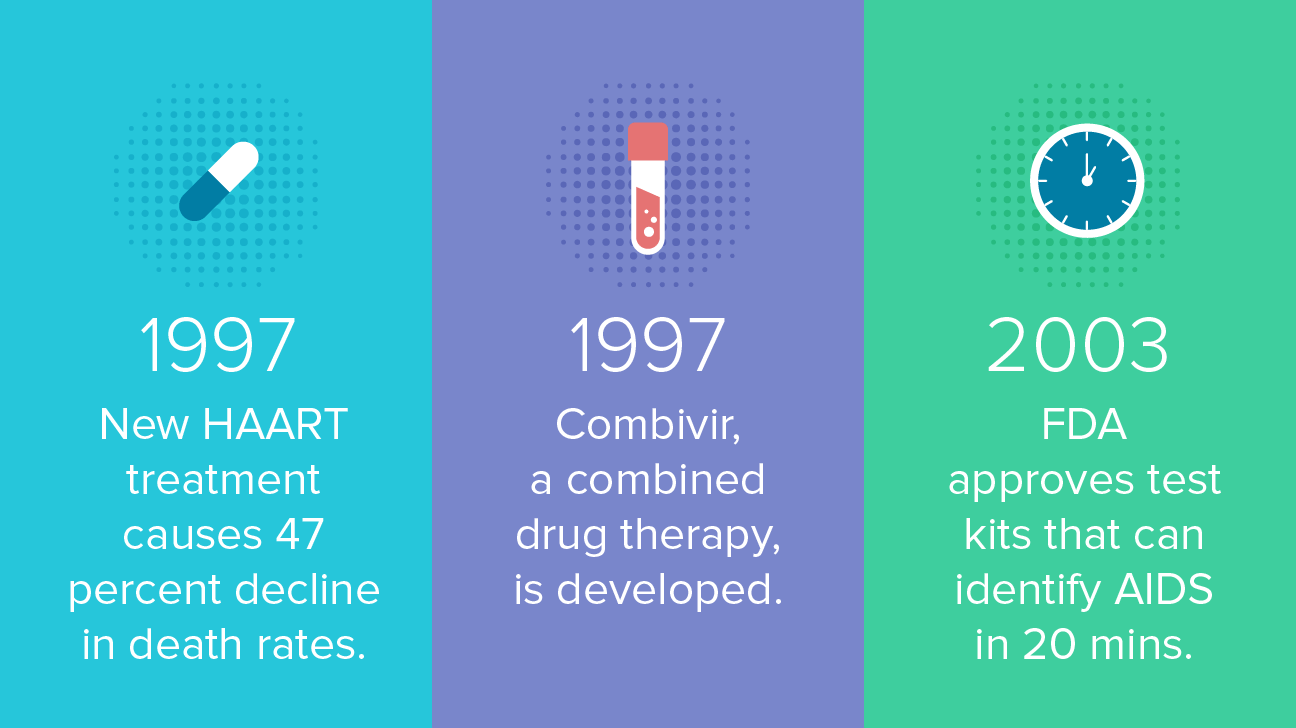 1997

New HAART treatment causes 47 percent decline in death rates.

1997

Combivir, a combined drug therapy, is developed.

2003

FDA approves test kits that can identify AIDS in 20 mins.